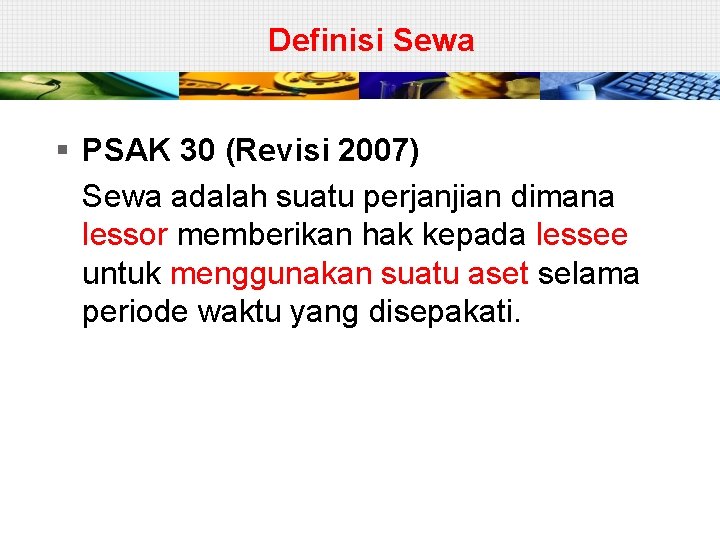 Definisi Sewa

▪ PSAK 30 (Revisi 2007)

Sewa adalah suatu perjanjian dimana lessor memberikan hak kepada lessee untuk menggunakan suatu aset selama periode waktu yang disepakati.